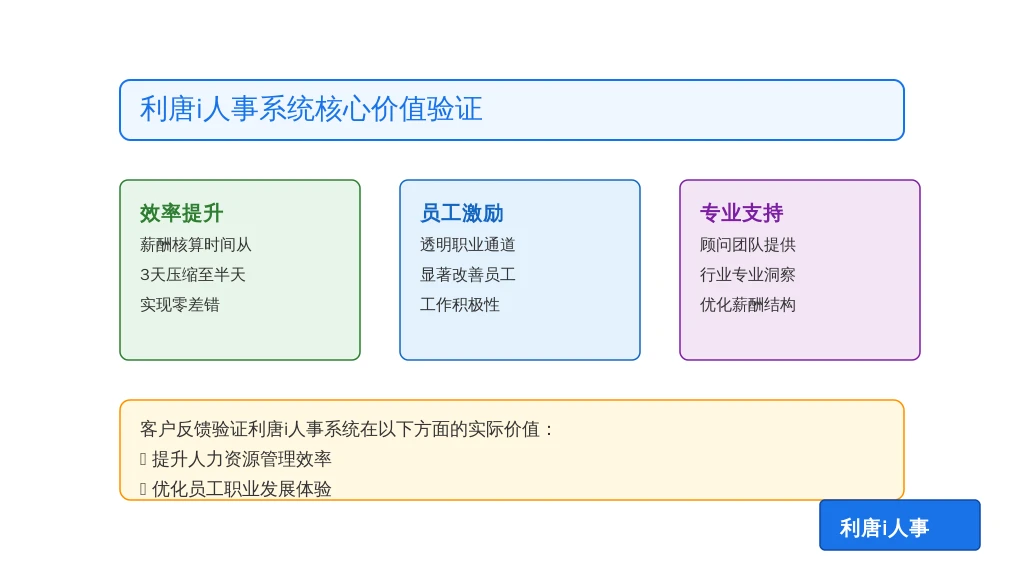 利唐i人事系统核心价值验证

效率提升
薪酬核算时间从
3天压缩至半天
实现零差错

员工激励
透明职业通道
显著改善员工
工作积极性

专业支持
顾问团队提供
行业专业洞察
优化薪酬结构

客户反馈验证利唐i人事系统在以下方面的实际价值：
 提升人力资源管理效率
 优化员工职业发展体验

利唐i人事